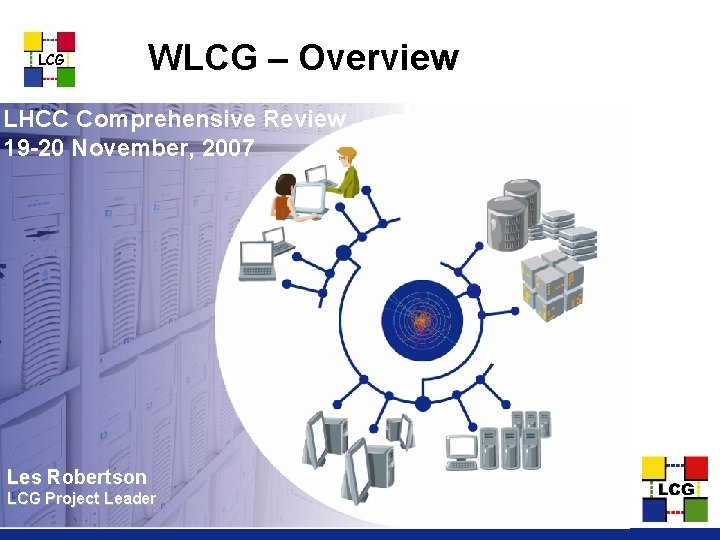 LCG

WLCG – Overview

LHCC Comprehensive Review
19-20 November, 2007

Les Robertson
LCG Project Leader

LCG